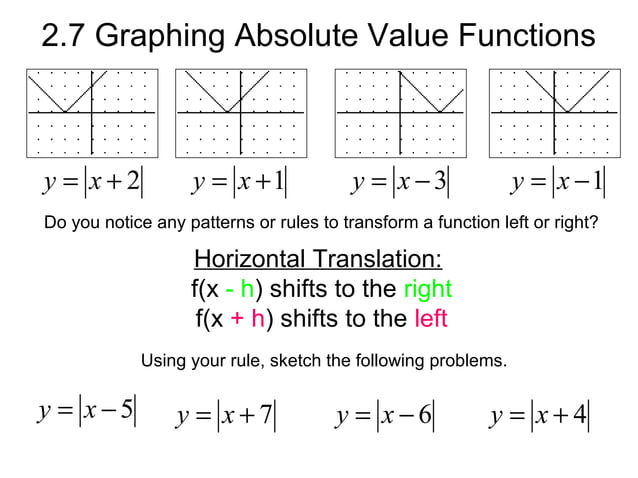 2.7 Graphing Absolute Value Functions

$y=|x+2|$ $y=|x+1|$ $y=|x-3|$ $y=|x-1|$

Do you notice any patterns or rules to transform a function left or right?

Horizontal Translation:
f(x - h) shifts to the right
f(x + h) shifts to the left

Using your rule, sketch the following problems.

$y=|x-5|$ $y=|x+7|$ $y=|x-6|$ $y=|x+4|$